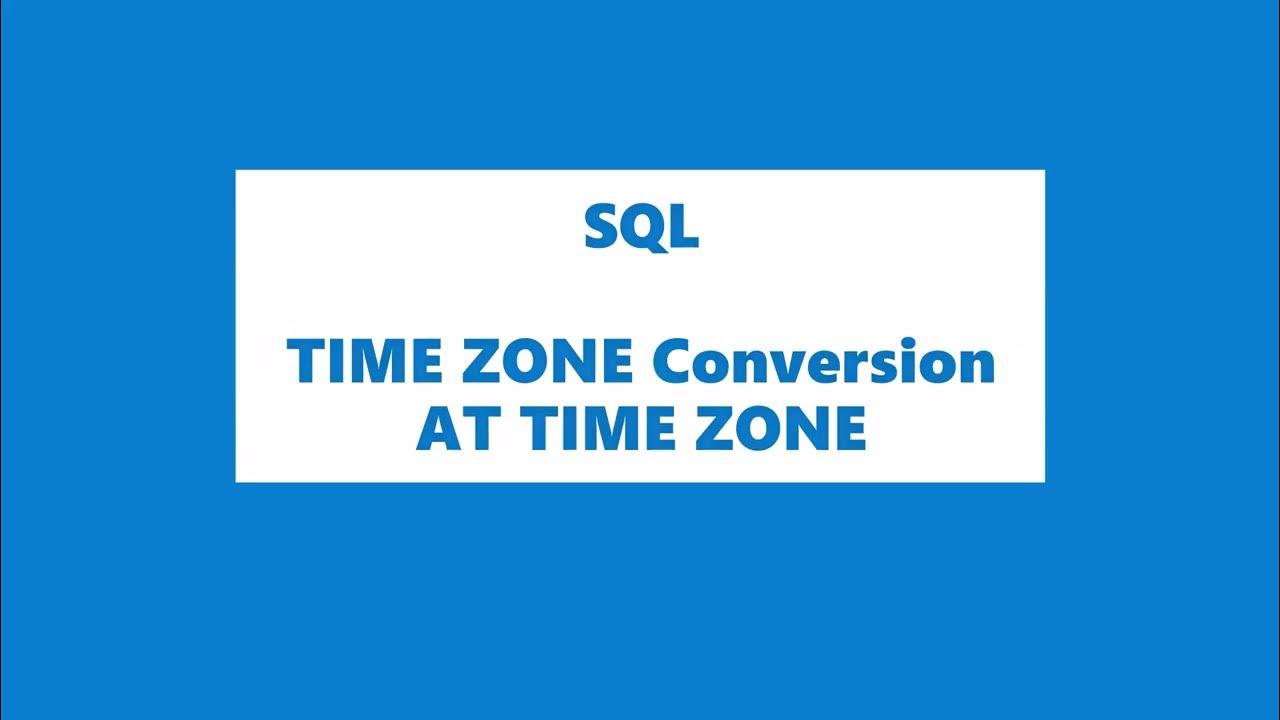 SQL

TIME ZONE Conversion
AT TIME ZONE